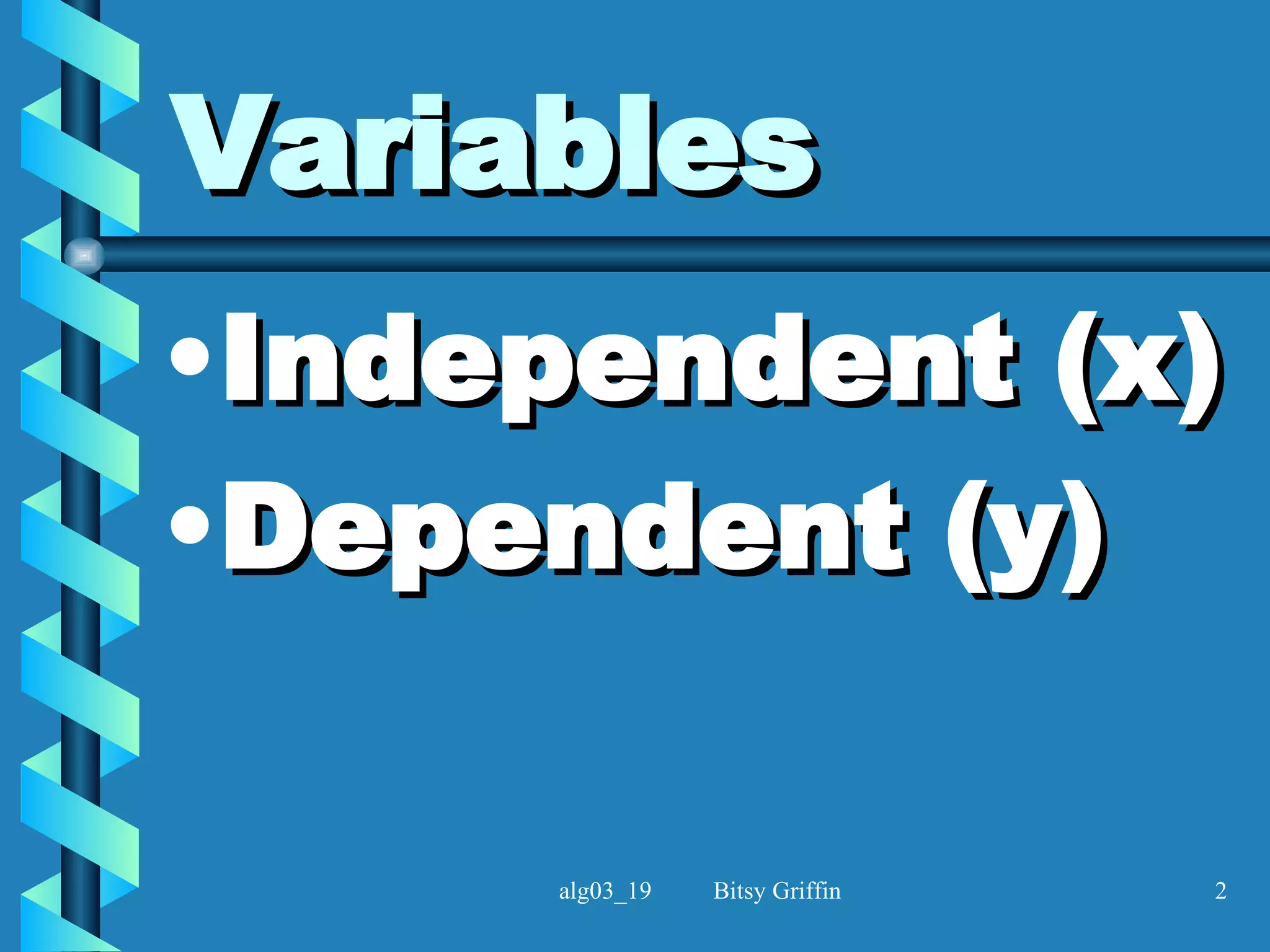 Variables

• Independent (x)
• Dependent (y)

alg03_19 Bitsy Griffin 2